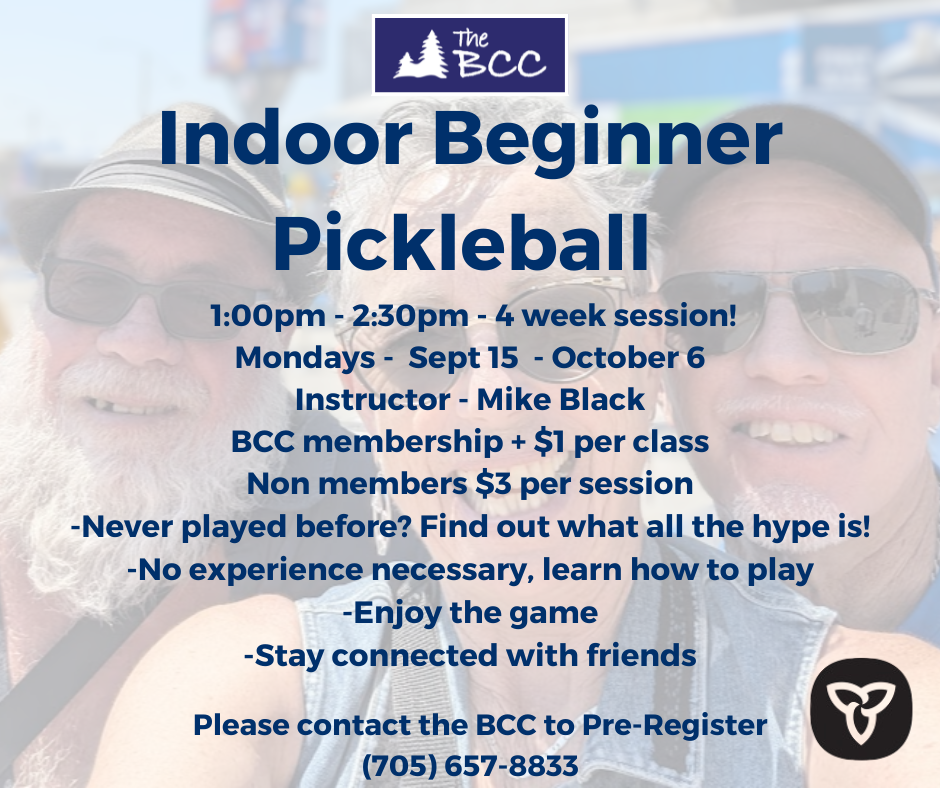 The BCC

Indoor Beginner Pickleball

1:00pm - 2:30pm - 4 week session!
Mondays - Sept 15 - October 6
Instructor - Mike Black
BCC membership + $1 per class
Non members $3 per session
-Never played before? Find out what all the hype is!
-No experience necessary, learn how to play
-Enjoy the game
-Stay connected with friends

Please contact the BCC to Pre-Register
(705) 657-8833